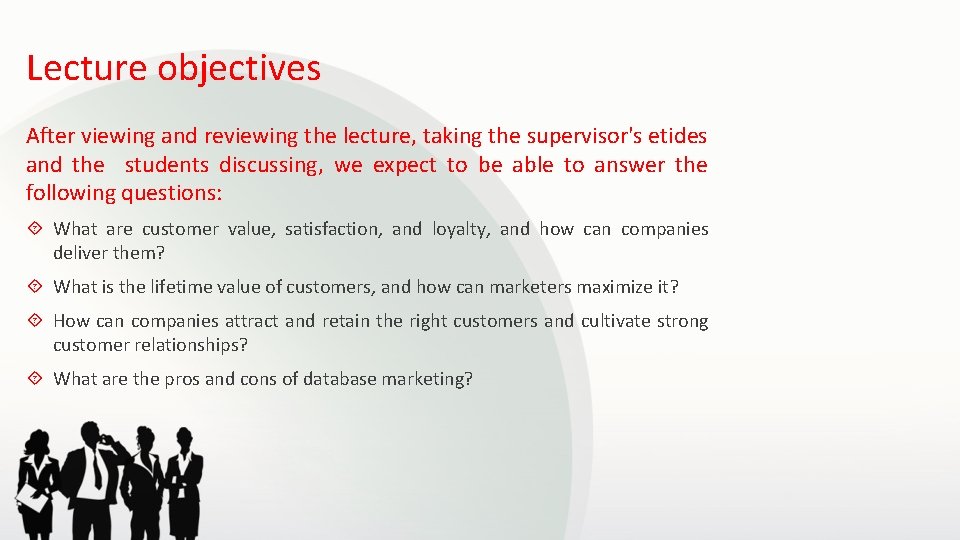 Lecture objectives

After viewing and reviewing the lecture, taking the supervisor's etides and the students discussing, we expect to be able to answer the following questions:

What are customer value, satisfaction, and loyalty, and how can companies deliver them?

What is the lifetime value of customers, and how can marketers maximize it?

How can companies attract and retain the right customers and cultivate strong customer relationships?

What are the pros and cons of database marketing?